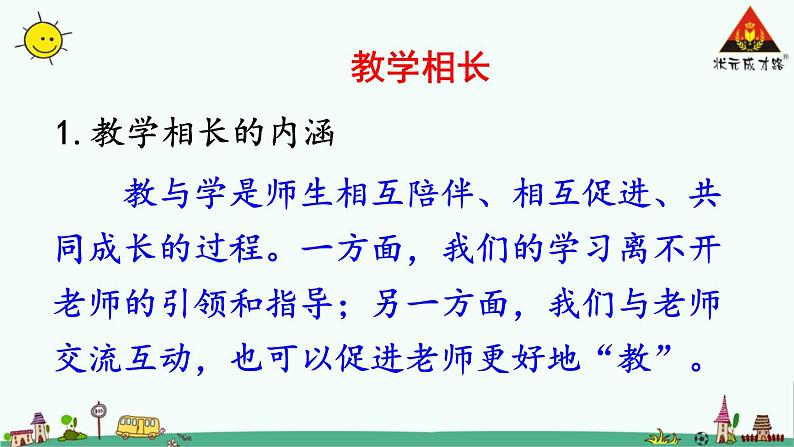 状元成才路

教学相长

1. 教学相长的内涵

教与学是师生相互陪伴、相互促进、共同成长的过程。一方面，我们的学习离不开老师的引领和指导；另一方面，我们与老师交流互动，也可以促进老师更好地“教”。